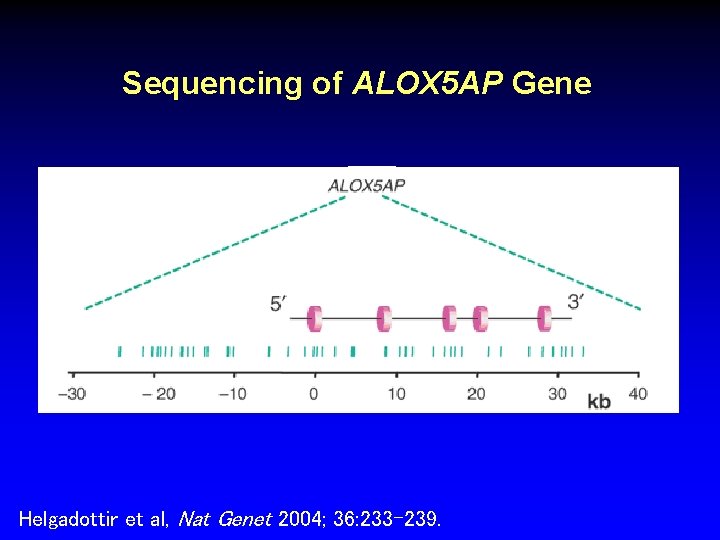 Sequencing of ALOX5AP Gene

ALOX5AP

5′

3′

−30 −20 −10 0 10 20 30 kb 40

Helgadottir et al, Nat Genet 2004; 36:233-239.